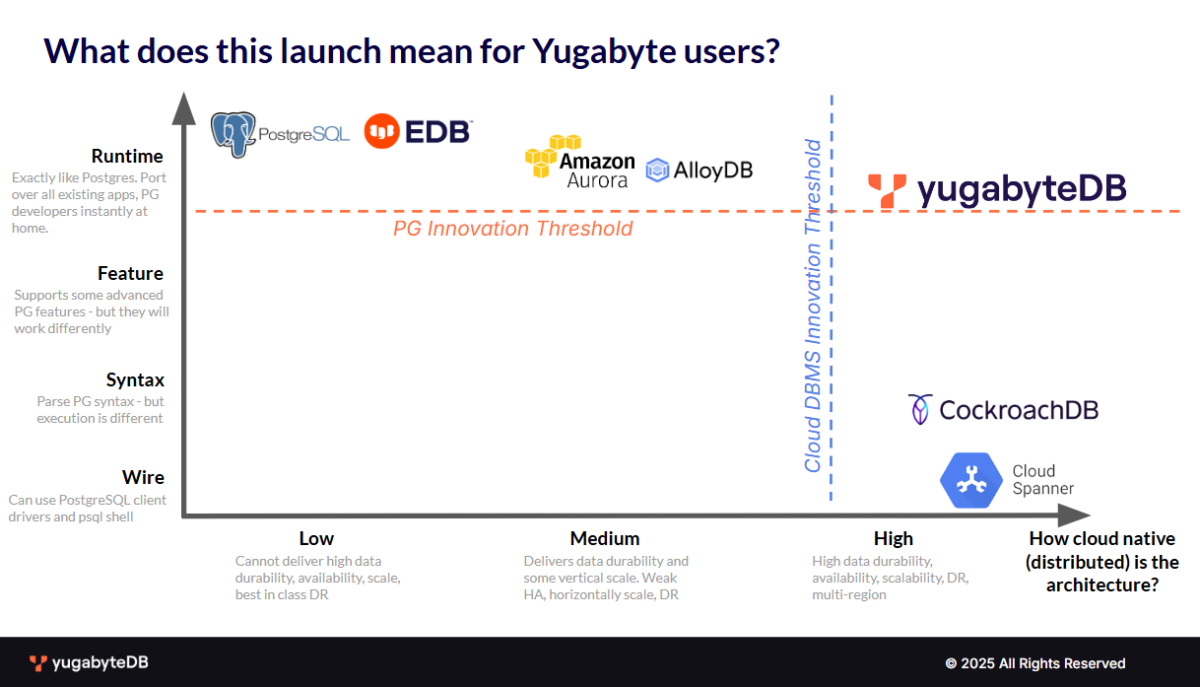 What does this launch mean for Yugabyte users?

Runtime
Exactly like Postgres. Port over all existing apps, PG developers instantly at home.

Feature
Supports some advanced PG features - but they will work differently

Syntax
Parse PG syntax - but execution is different

Wire
Can use PostgreSQL client drivers and psql shell

PostgreSQL
EDB
Amazon Aurora
AlloyDB
yugabyteDB
PG Innovation Threshold
Cloud DBMS Innovation Threshold
CockroachDB
Cloud Spanner

Low
Cannot deliver high data durability, availability, scale, best in class DR

Medium
Delivers data durability and some vertical scale. Weak HA, horizontally scale, DR

High
High data durability, availability, scalability, DR, multi-region

How cloud native (distributed) is the architecture?

yugabyteDB
© 2025 All Rights Reserved